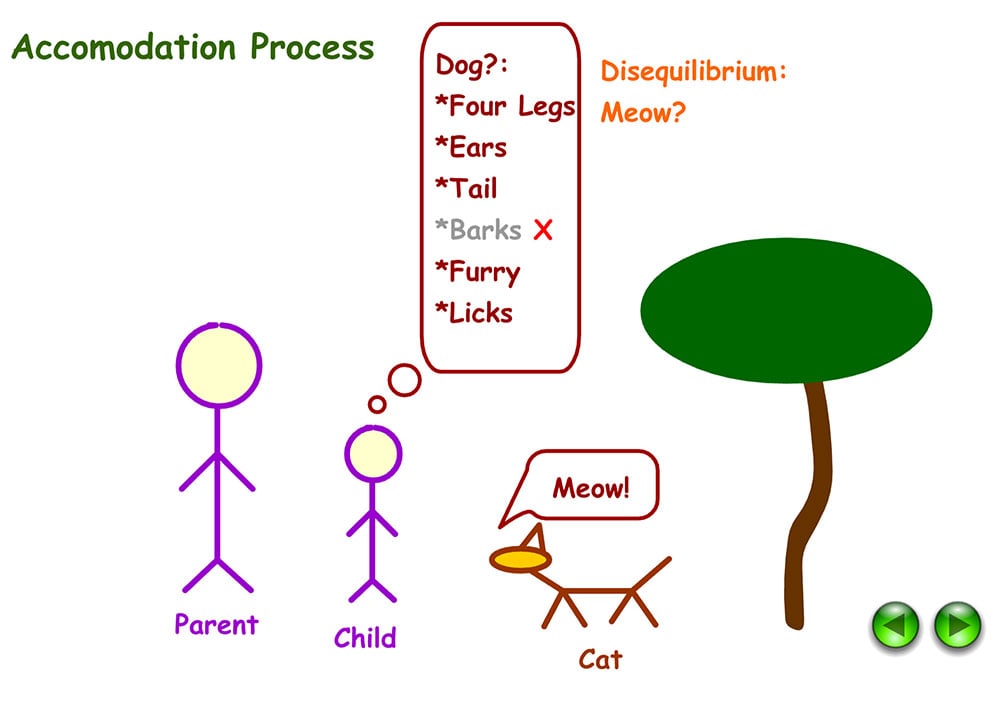 Accomodation Process

Dog?:
*Four Legs
*Ears
*Tail
*Barks X
*Furry
*Licks

Disequilibrium:
Meow?

Meow!

Parent

Child

Cat